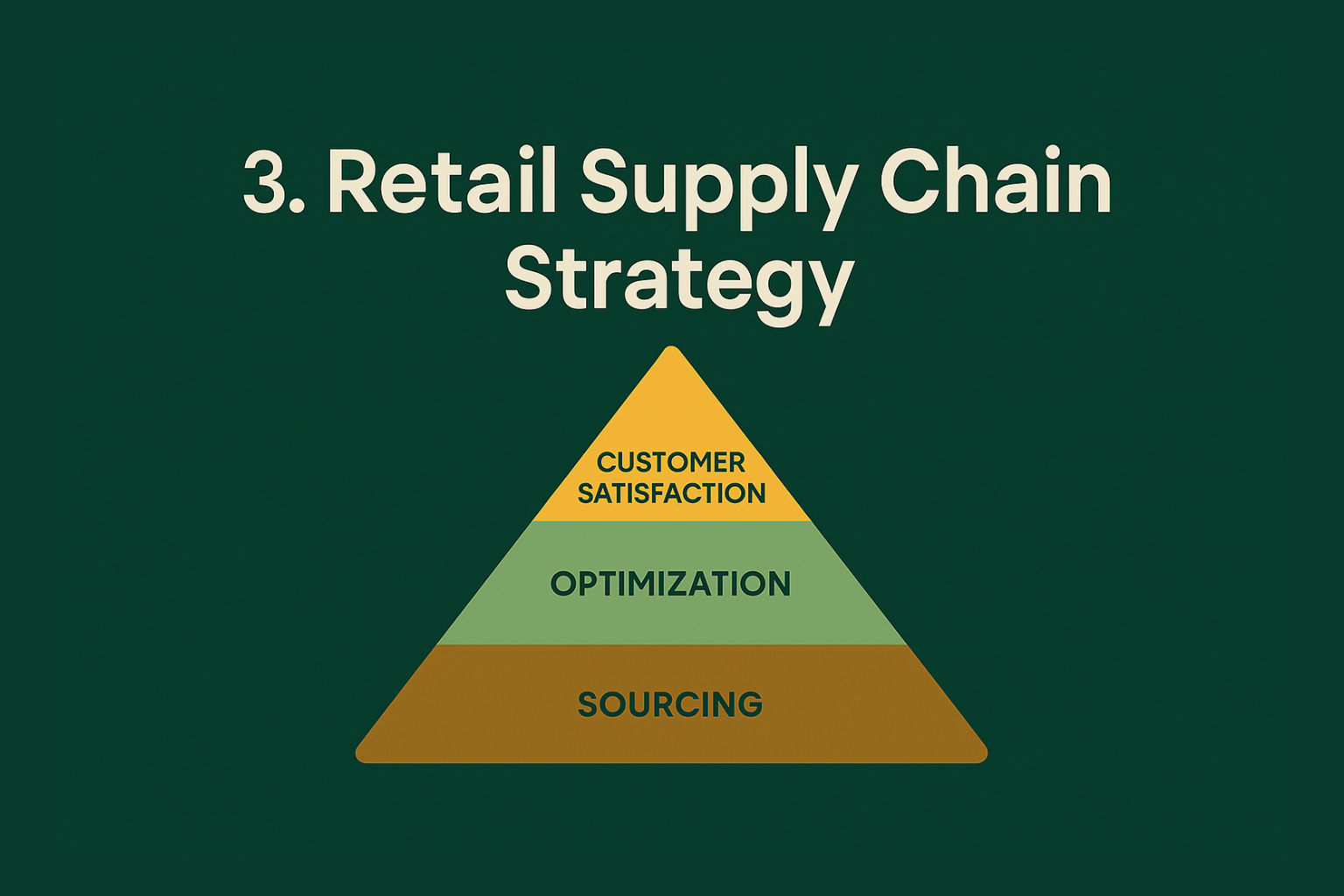 3. Retail Supply Chain Strategy

CUSTOMER SATISFACTION

OPTIMIZATION

SOURCING